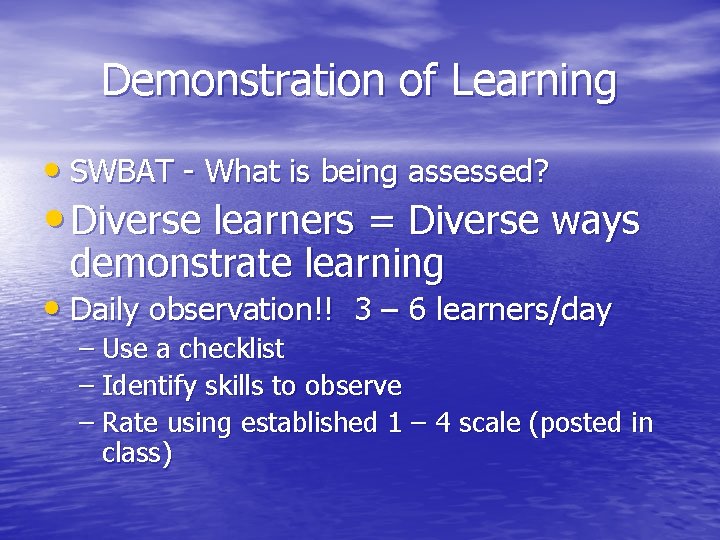 Demonstration of Learning

• SWBAT - What is being assessed?
• Diverse learners = Diverse ways demonstrate learning
• Daily observation!! 3 – 6 learners/day
– Use a checklist
– Identify skills to observe
– Rate using established 1 – 4 scale (posted in class)